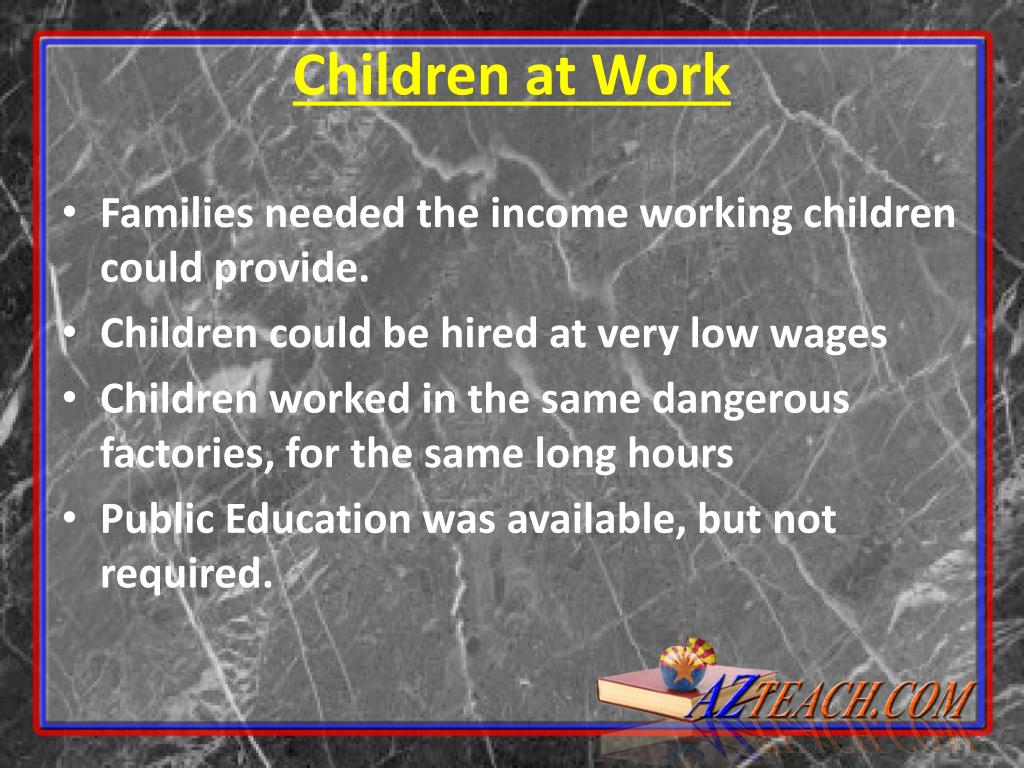 Children at Work

• Families needed the income working children could provide.
• Children could be hired at very low wages
• Children worked in the same dangerous factories, for the same long hours
• Public Education was available, but not required.

AZTEACH.COM